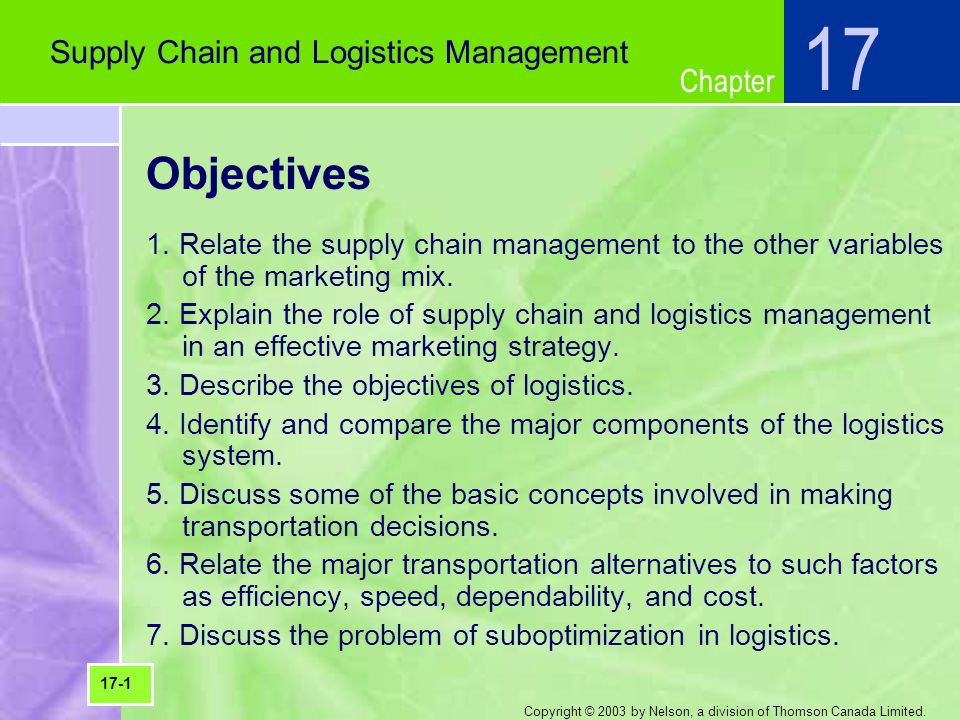 Supply Chain and Logistics Management

Chapter 17

Objectives

1. Relate the supply chain management to the other variables of the marketing mix.

2. Explain the role of supply chain and logistics management in an effective marketing strategy.

3. Describe the objectives of logistics.

4. Identify and compare the major components of the logistics system.

5. Discuss some of the basic concepts involved in making transportation decisions.

6. Relate the major transportation alternatives to such factors as efficiency, speed, dependability, and cost.

7. Discuss the problem of suboptimization in logistics.

17-1

Copyright © 2003 by Nelson, a division of Thomson Canada Limited.